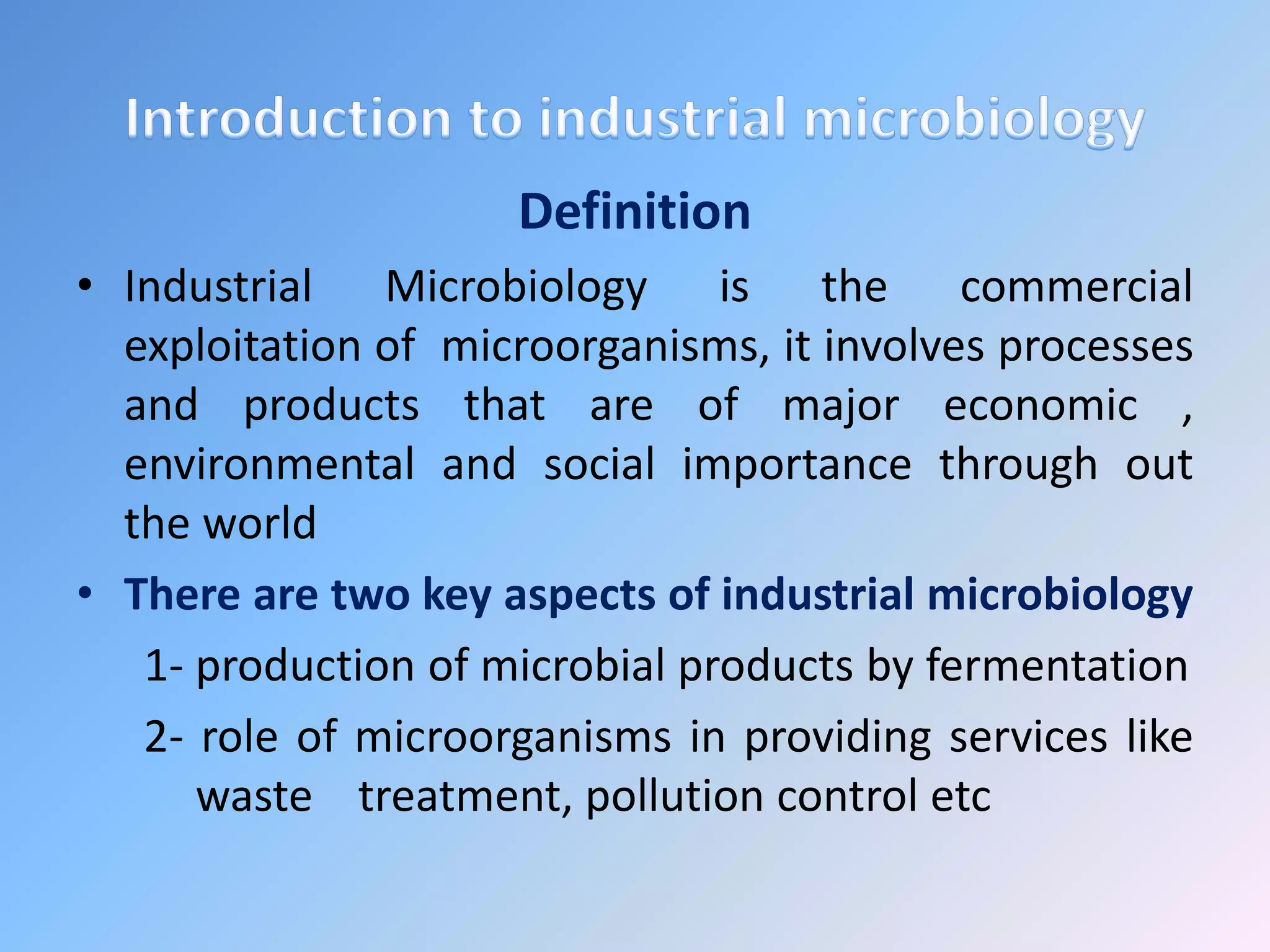 Introduction to industrial microbiology

Definition

• Industrial Microbiology is the commercial exploitation of microorganisms, it involves processes and products that are of major economic , environmental and social importance through out the world

• There are two key aspects of industrial microbiology

1- production of microbial products by fermentation

2- role of microorganisms in providing services like waste treatment, pollution control etc